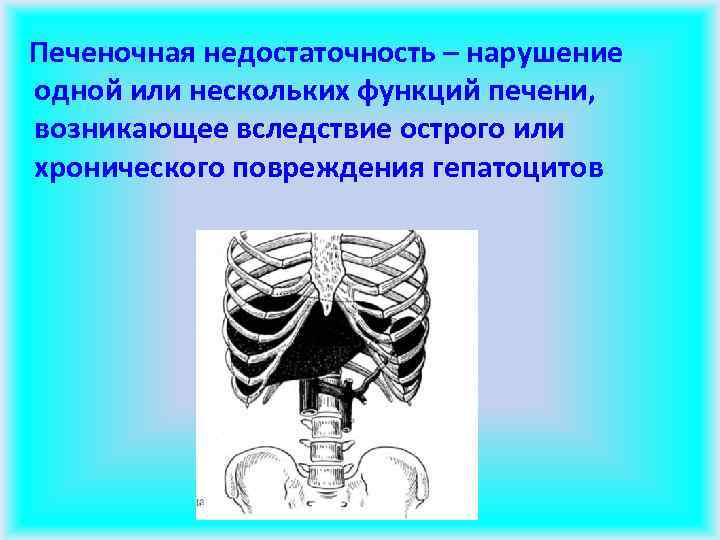 Печеночная недостаточность – нарушение одной или нескольких функций печени, возникающее вследствие острого или хронического повреждения гепатоцитов